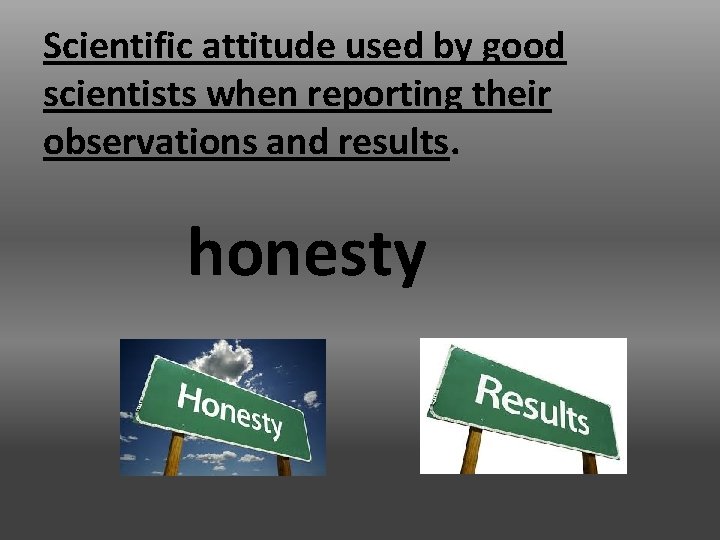 Scientific attitude used by good scientists when reporting their observations and results.

honesty

Honesty

Results